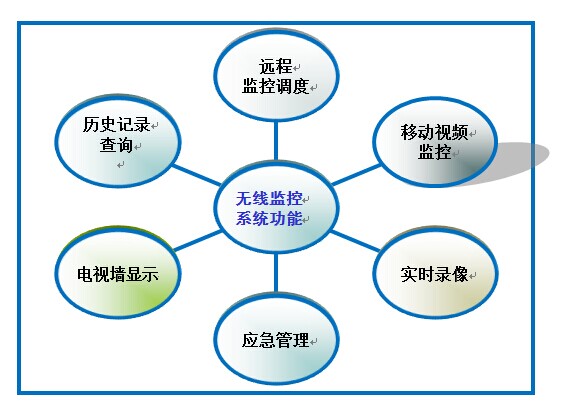 远程
监控调度

历史记录
查询

移动视频
监控

无线监控
系统功能

电视墙显示

实时录像

应急管理